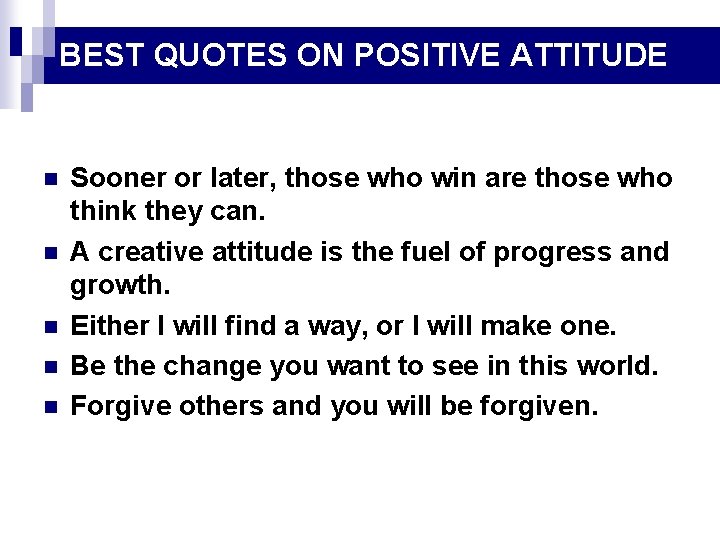 BEST QUOTES ON POSITIVE ATTITUDE

- Sooner or later, those who win are those who think they can.
- A creative attitude is the fuel of progress and growth.
- Either I will find a way, or I will make one.
- Be the change you want to see in this world.
- Forgive others and you will be forgiven.